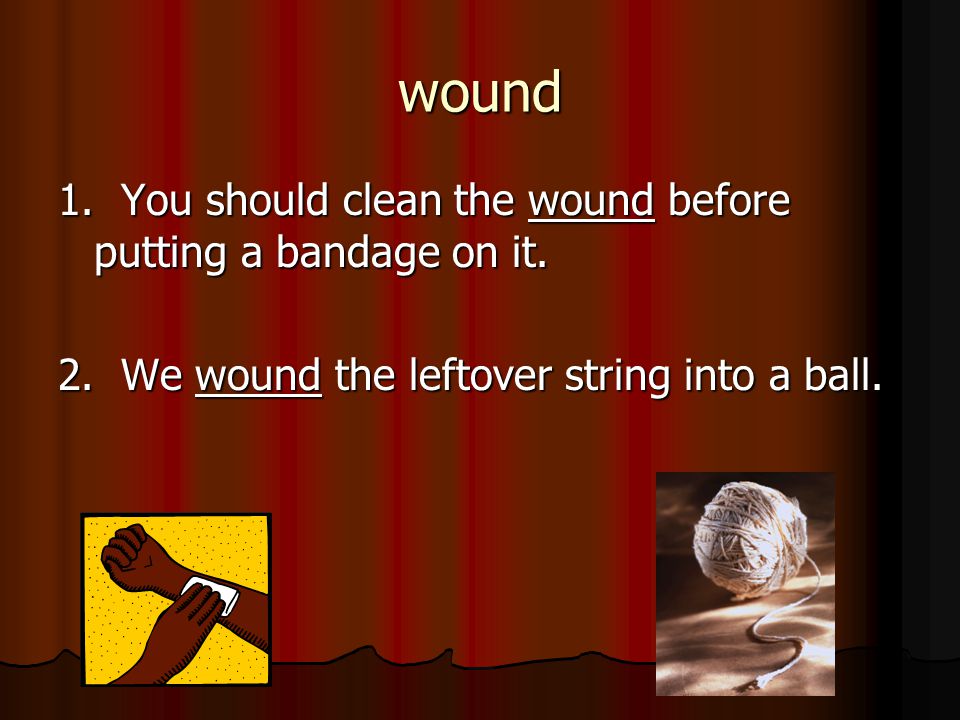 wound

1. You should clean the wound before putting a bandage on it.

2. We wound the leftover string into a ball.